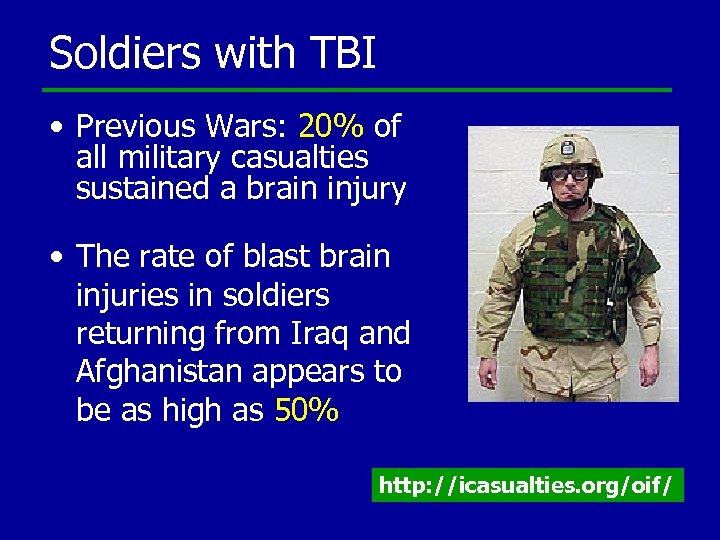 Soldiers with TBI

• Previous Wars: 20% of all military casualties sustained a brain injury

• The rate of blast brain injuries in soldiers returning from Iraq and Afghanistan appears to be as high as 50%

http://icasualties.org/oif/